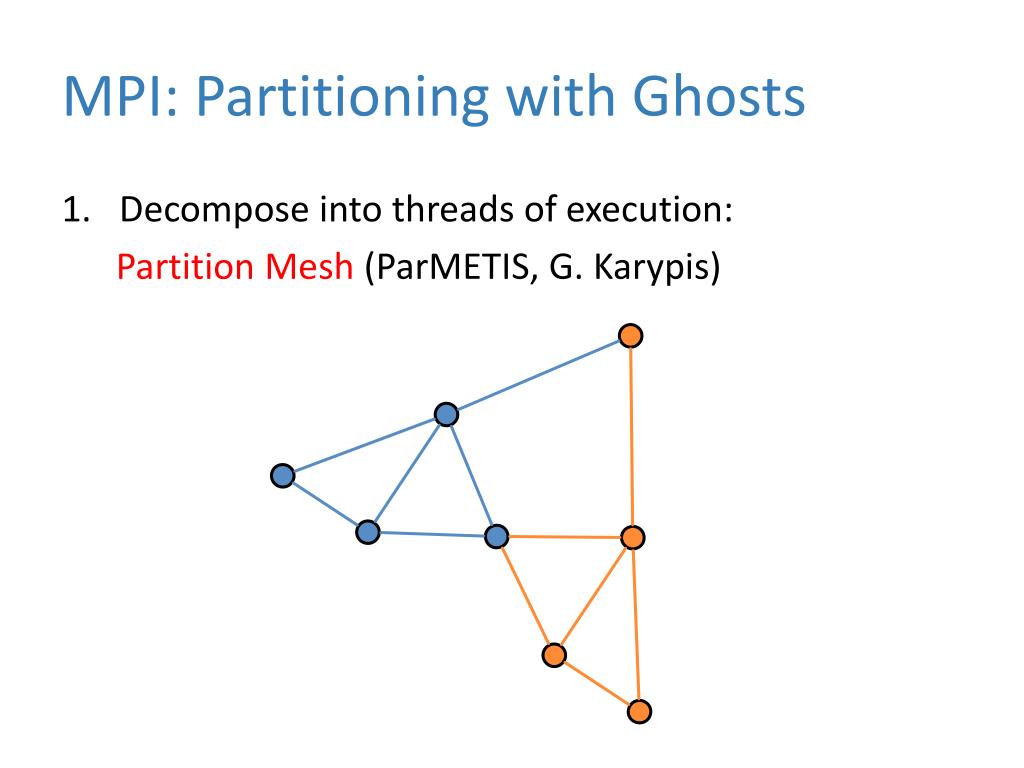 MPI: Partitioning with Ghosts

1. Decompose into threads of execution:
Partition Mesh (ParMETIS, G. Karypis)